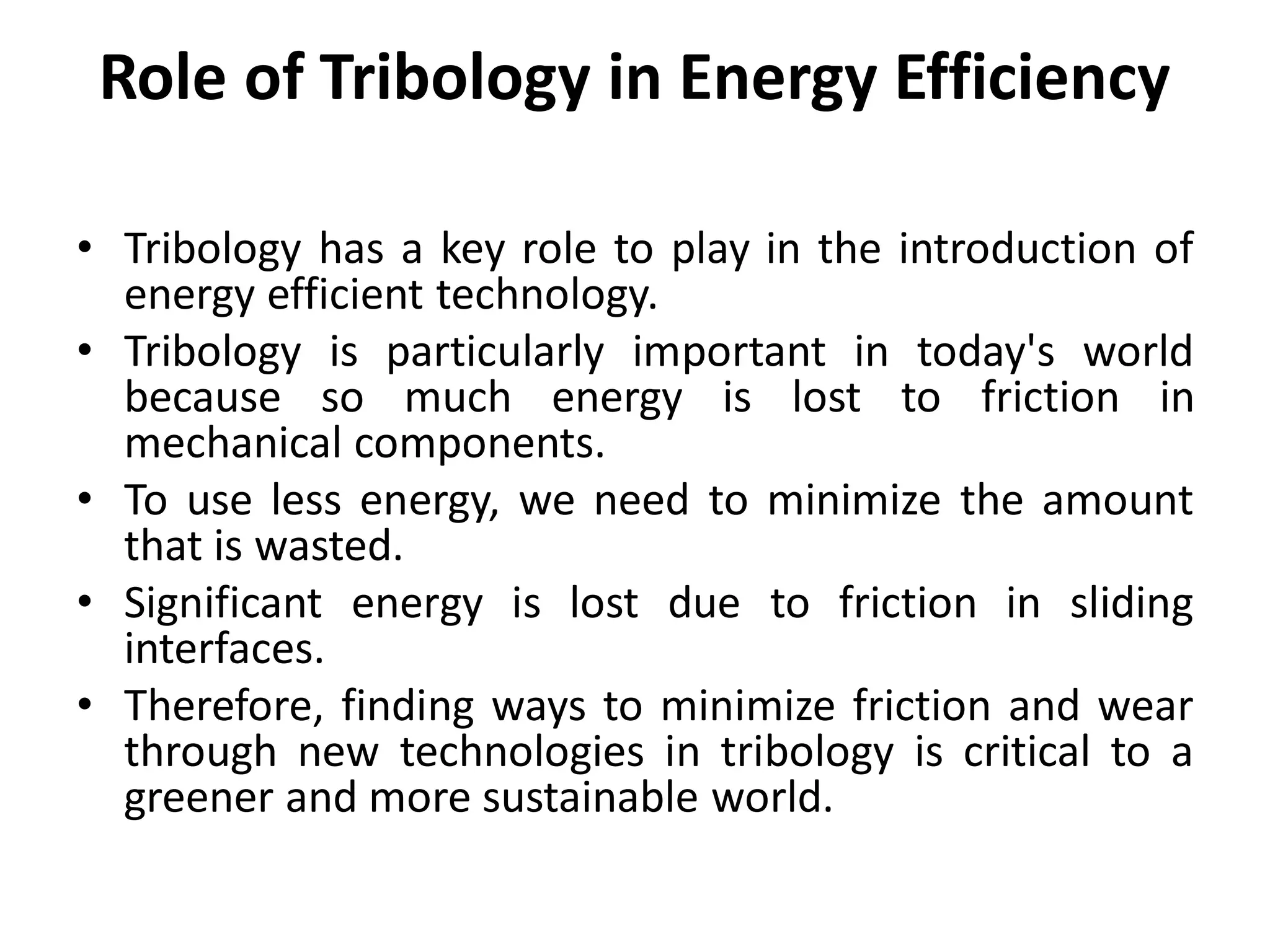 Role of Tribology in Energy Efficiency

• Tribology has a key role to play in the introduction of energy efficient technology.
• Tribology is particularly important in today's world because so much energy is lost to friction in mechanical components.
• To use less energy, we need to minimize the amount that is wasted.
• Significant energy is lost due to friction in sliding interfaces.
• Therefore, finding ways to minimize friction and wear through new technologies in tribology is critical to a greener and more sustainable world.